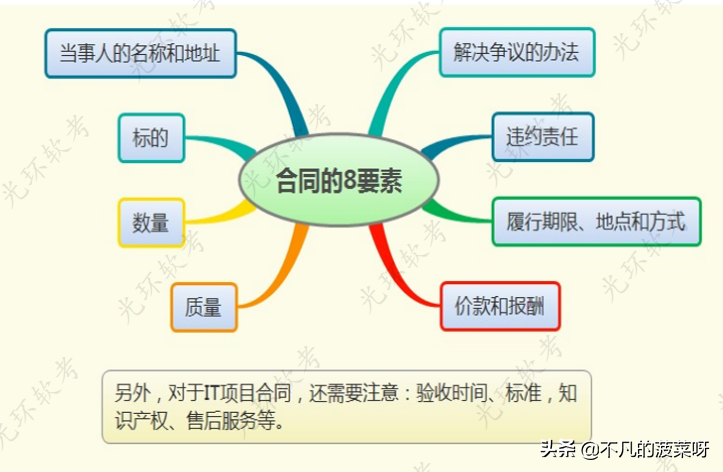 合同的8要素

当事人的名称和地址

标的

数量

质量

解决争议的办法

违约责任

履行期限、地点和方式

价款和报酬

另外，对于IT项目合同，还需要注意：验收时间、标准，知识产权、售后服务等。

光环软考

头条 @不凡的菠菜呀